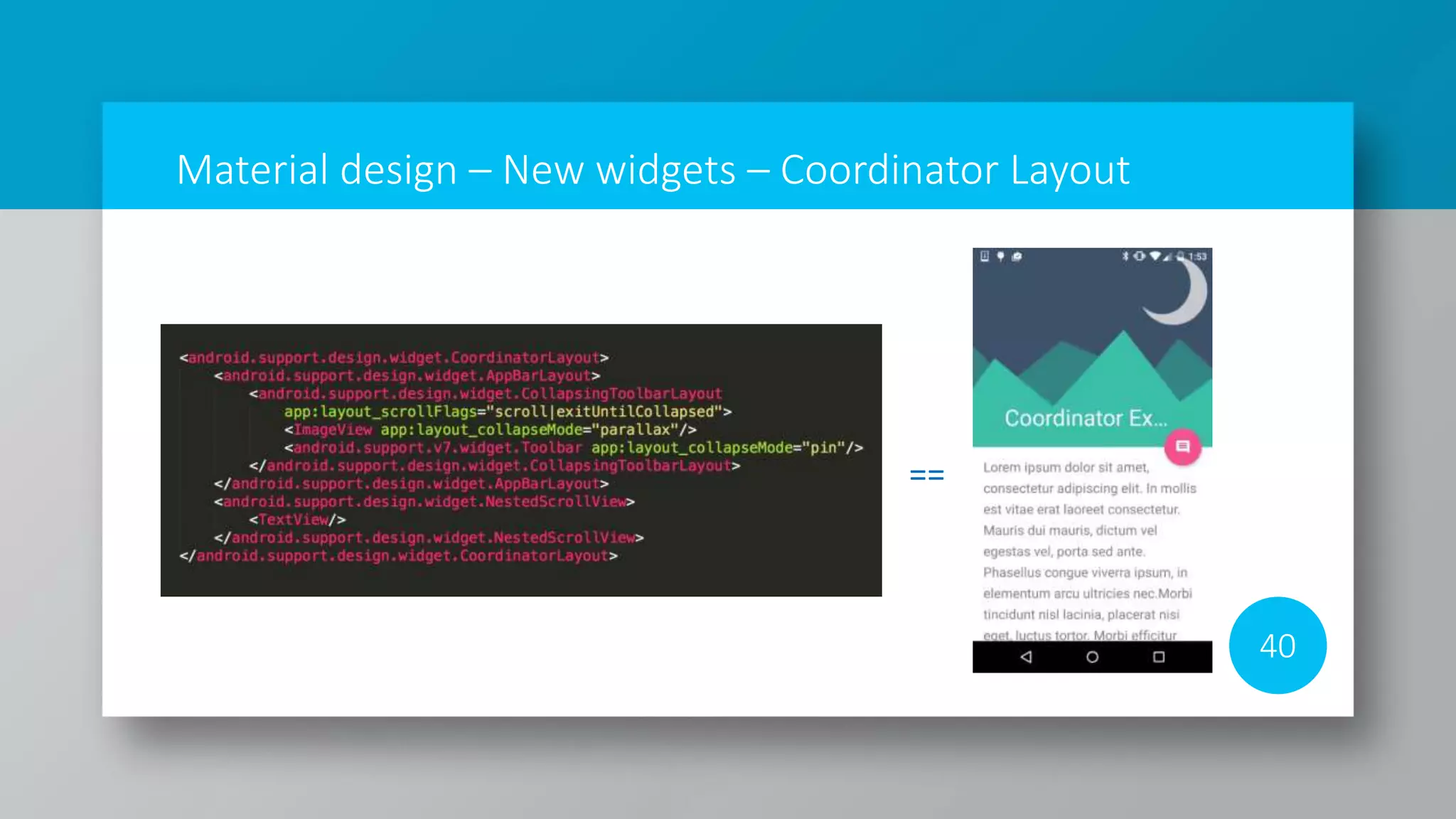 Material design – New widgets – Coordinator Layout

<android.support.design.widget.CoordinatorLayout>
    <android.support.design.widget.AppBarLayout>
        <android.support.design.widget.CollapsingToolbarLayout
            app:layout_scrollFlags="scroll|exitUntilCollapsed">
            <ImageView app:layout_collapseMode="parallax"/>
            <android.support.v7.widget.Toolbar app:layout_collapseMode="pin"/>
        </android.support.design.widget.CollapsingToolbarLayout>
    </android.support.design.widget.AppBarLayout>
    <android.support.design.widget.NestedScrollView>
        <TextView/>
    </android.support.design.widget.NestedScrollView>
</android.support.design.widget.CoordinatorLayout>

==

1:53

Coordinator Ex...

Lorem ipsum dolor sit amet, consectetur adipiscing elit. In mollis est vitae erat laoreet consectetur. Mauris dui mauris, dictum vel egestas vel, porta sed ante. Phasellus congue viverra ipsum, in elementum arcu ultricies nec.Morbi tincidunt nisl lacinia, placerat nisi eget, luctus tortor. Morbi efficitur

40